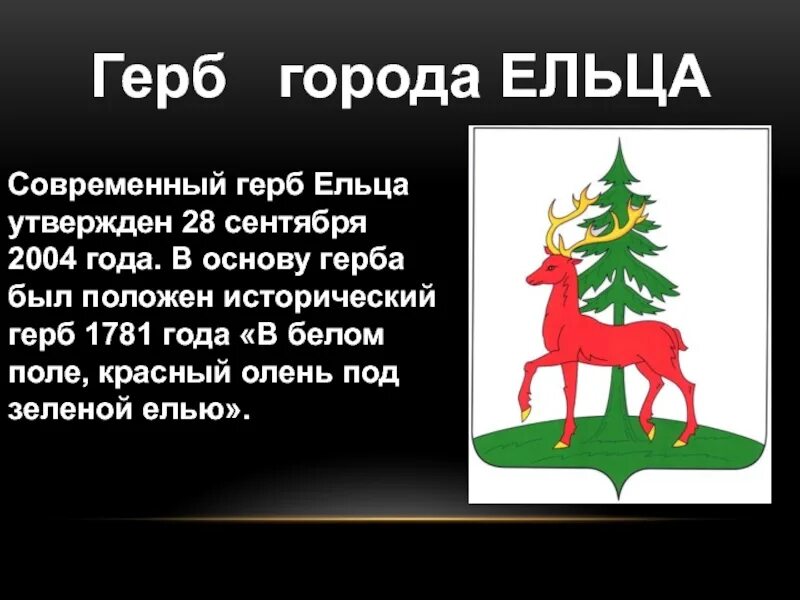 Герб города ЕЛЬЦА

Современный герб Ельца утвержден 28 сентября 2004 года. В основу герба был положен исторический герб 1781 года «В белом поле, красный олень под зеленой елью».